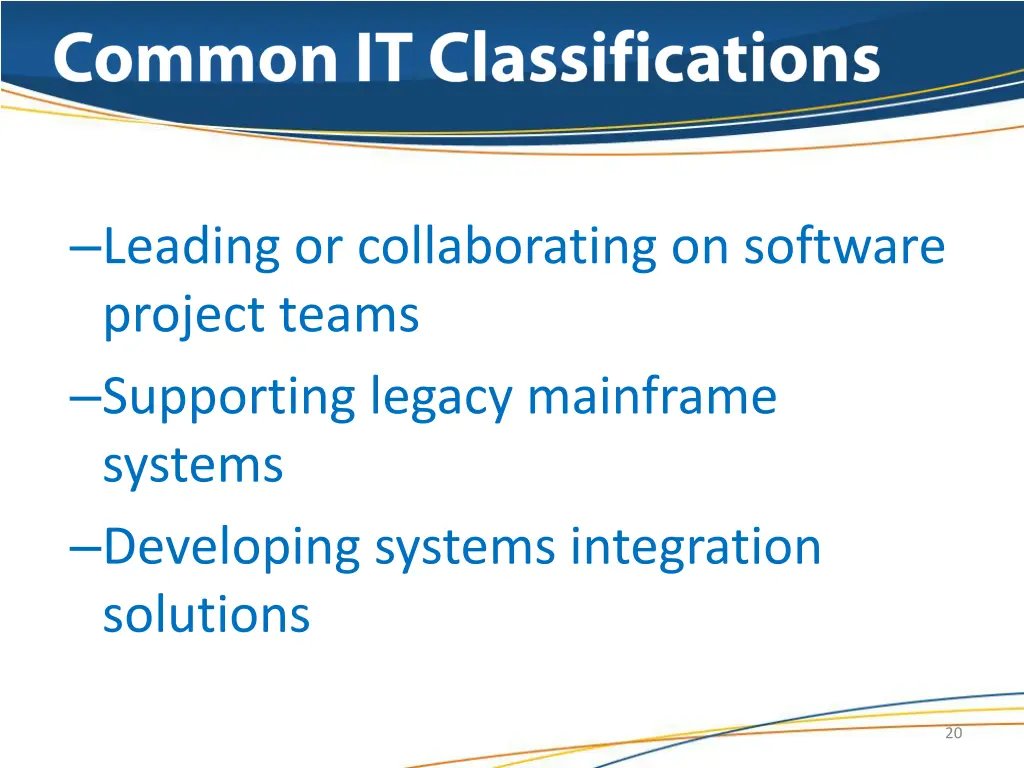 Common IT Classifications

–Leading or collaborating on software project teams

–Supporting legacy mainframe systems

–Developing systems integration solutions

20